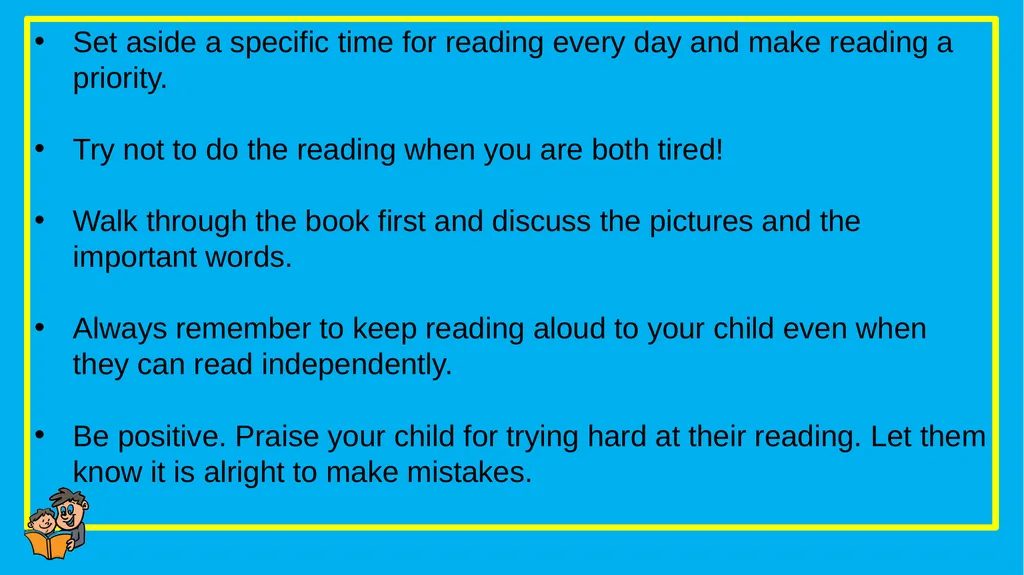 • Set aside a specific time for reading every day and make reading a priority.

• Try not to do the reading when you are both tired!

• Walk through the book first and discuss the pictures and the important words.

• Always remember to keep reading aloud to your child even when they can read independently.

• Be positive. Praise your child for trying hard at their reading. Let them know it is alright to make mistakes.